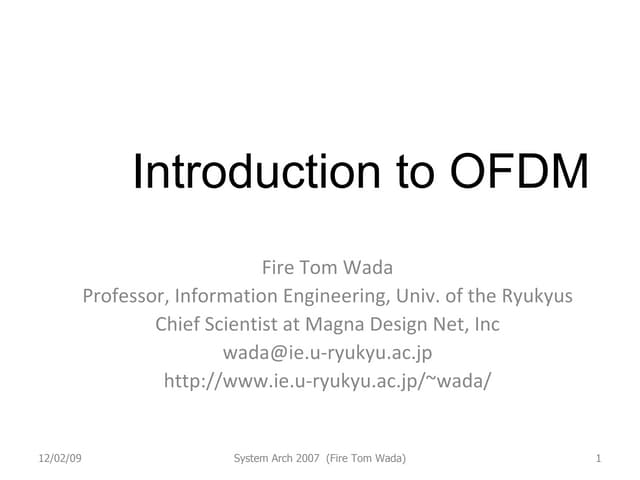 Introduction to OFDM

Fire Tom Wada
Professor, Information Engineering, Univ. of the Ryukyus
Chief Scientist at Magna Design Net, Inc
wada@ie.u-ryukyu.ac.jp
http://www.ie.u-ryukyu.ac.jp/~wada/

12/02/09 System Arch 2007 (Fire Tom Wada) 1